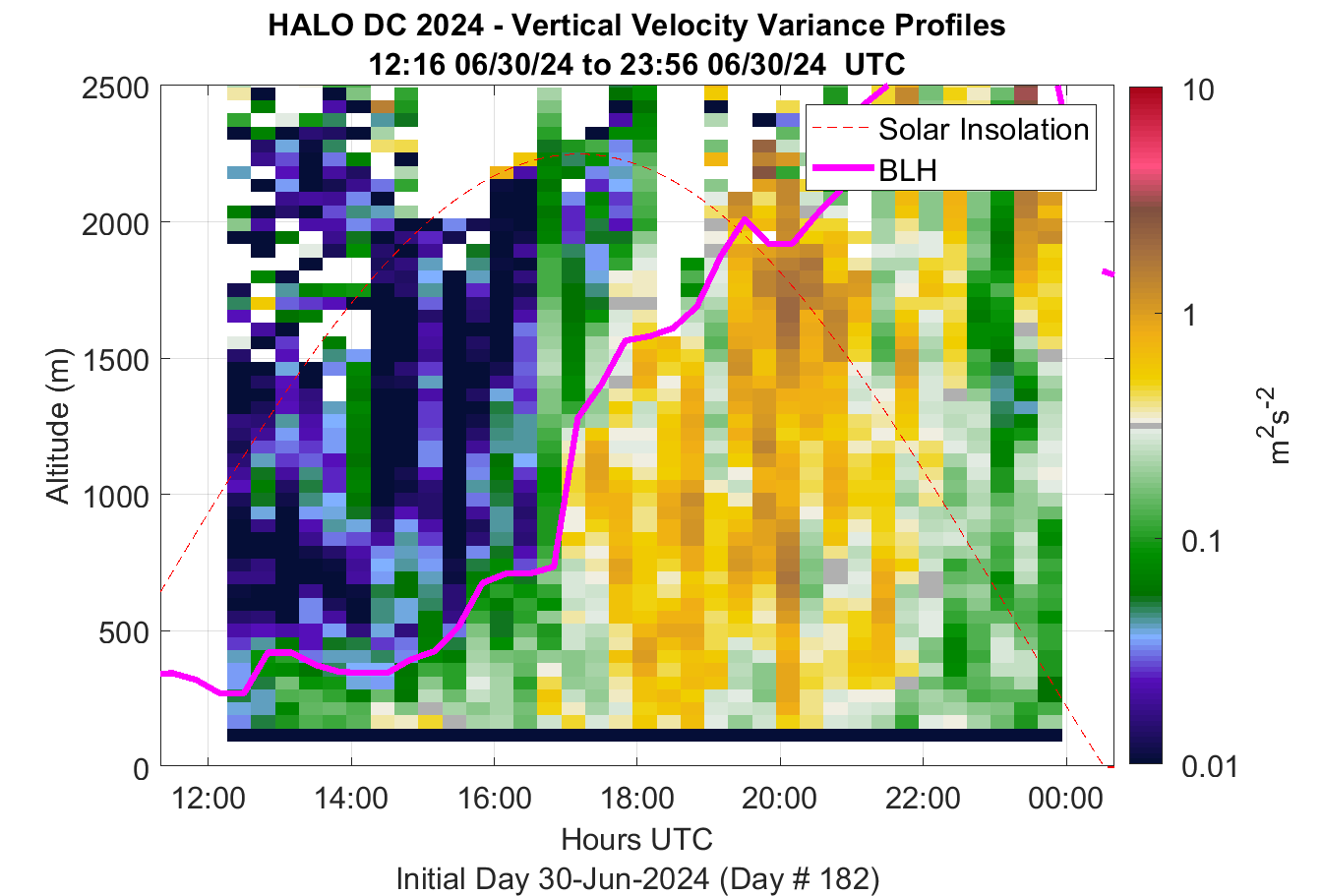 HALO DC 2024 - Vertical Velocity Variance Profiles
12:16 06/30/24 to 23:56 06/30/24 UTC

Solar Insolation
BLH

Altitude (m)
2500
2000
1500
1000
500
0

12:00
14:00
16:00
18:00
20:00
22:00
00:00
Hours UTC
Initial Day 30-Jun-2024 (Day # 182)

10
1
0.1
0.01
$m^2s^{-2}$